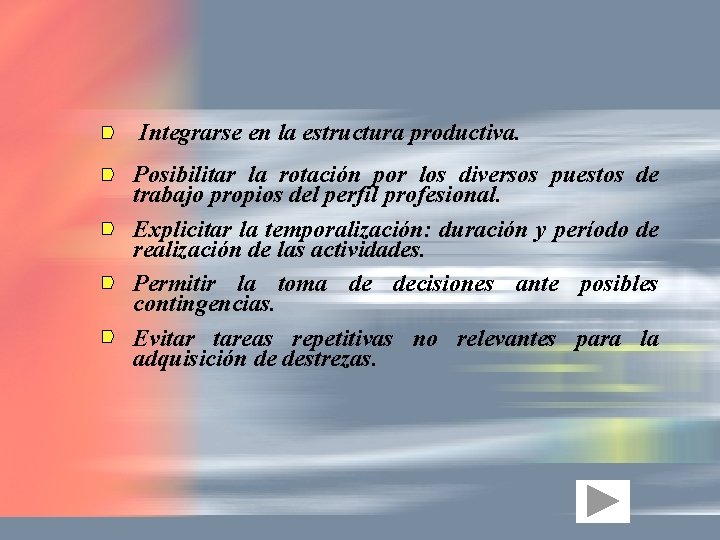 Integrarse en la estructura productiva.

Posibilitar la rotación por los diversos puestos de trabajo propios del perfil profesional.

Explicitar la temporalización: duración y período de realización de las actividades.

Permitir la toma de decisiones ante posibles contingencias.

Evitar tareas repetitivas no relevantes para la adquisición de destrezas.